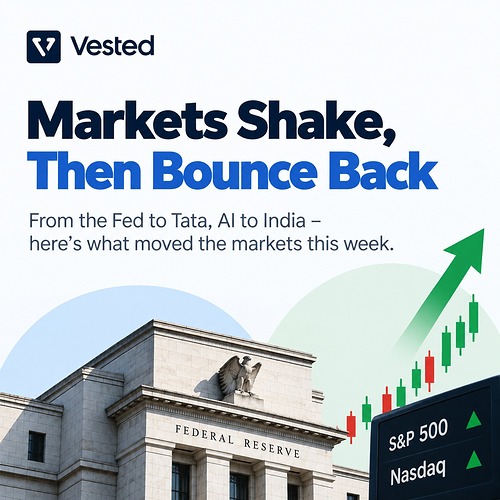 Vested

Markets Shake, Then Bounce Back

From the Fed to Tata, AI to India – here's what moved the markets this week.

FEDERAL RESERVE

S&P 500
Nasdaq